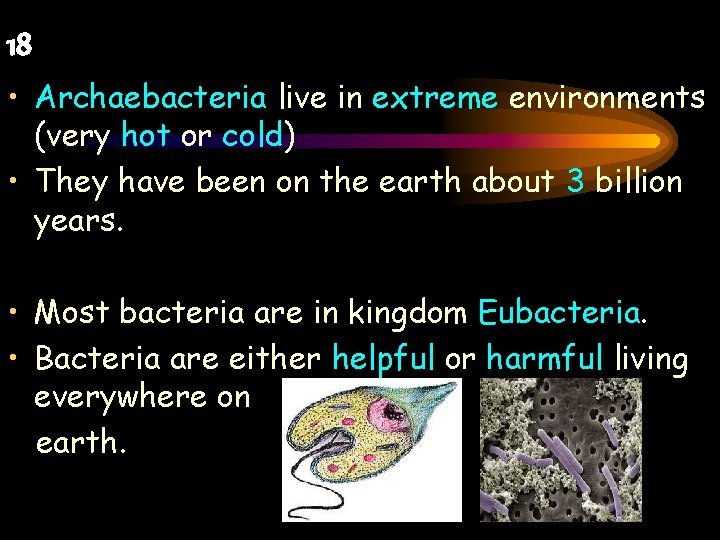 18

• Archaebacteria live in extreme environments (very hot or cold)
• They have been on the earth about 3 billion years.

• Most bacteria are in kingdom Eubacteria.
• Bacteria are either helpful or harmful living everywhere on earth.